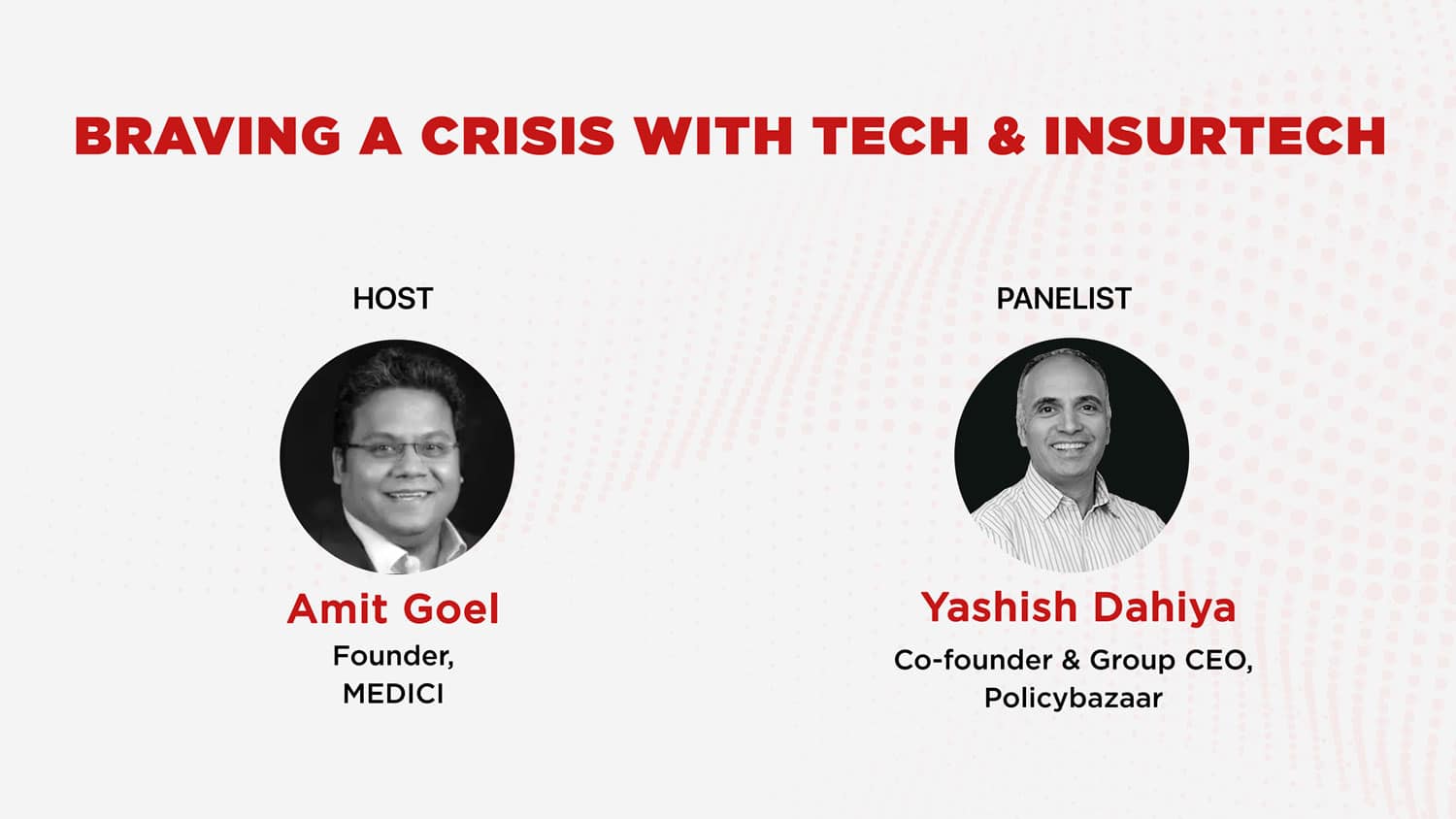 BRAVING A CRISIS WITH TECH & INSURTECH

HOST

Amit Goel
Founder,
MEDICI

PANELIST

Yashish Dahiya
Co-founder & Group CEO,
Policybazaar